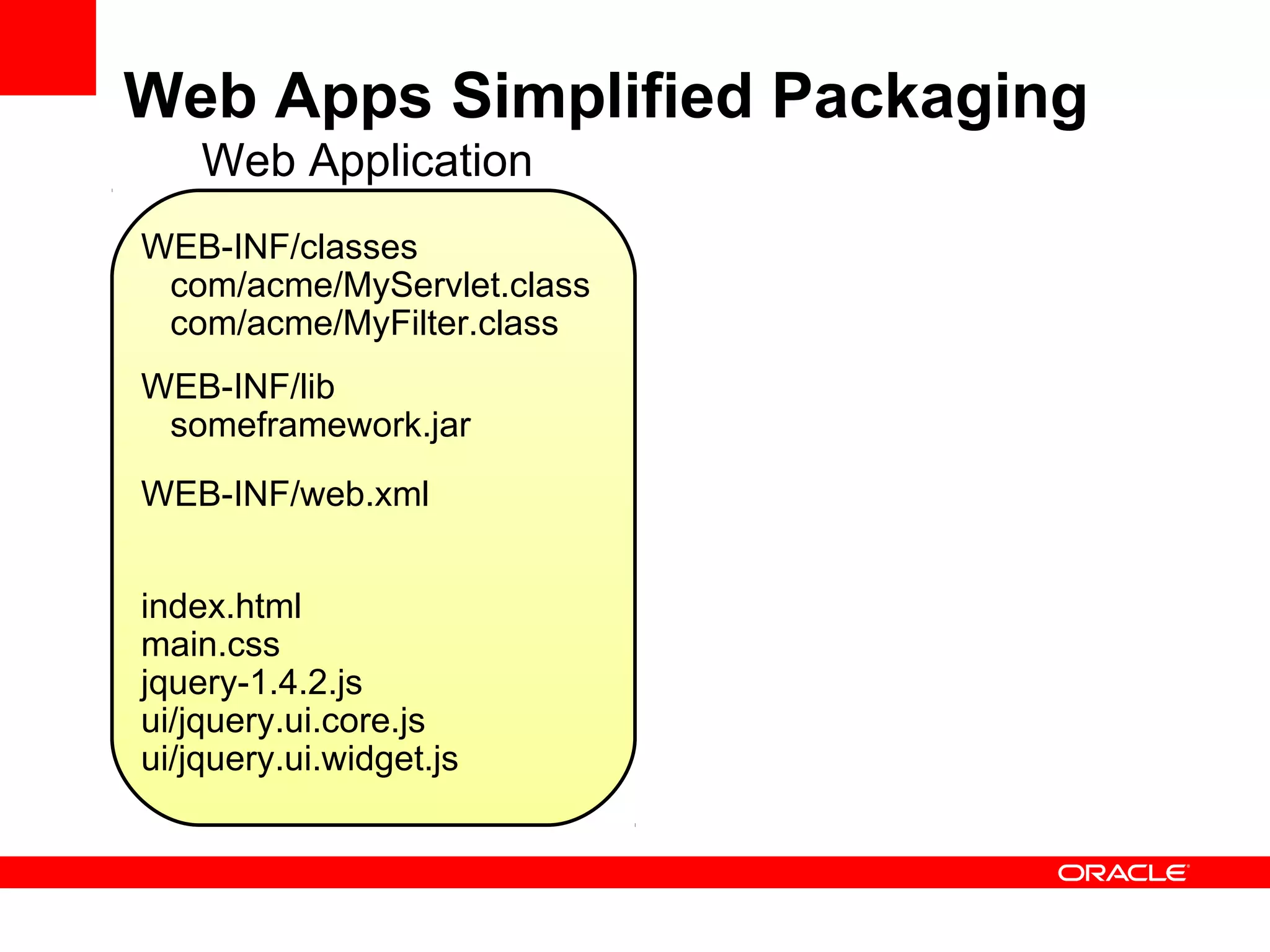 Web Apps Simplified Packaging

Web Application

WEB-INF/classes
com/acme/MyServlet.class
com/acme/MyFilter.class

WEB-INF/lib
someframework.jar

WEB-INF/web.xml

index.html
main.css
jquery-1.4.2.js
ui/jquery.ui.core.js
ui/jquery.ui.widget.js

ORACLE